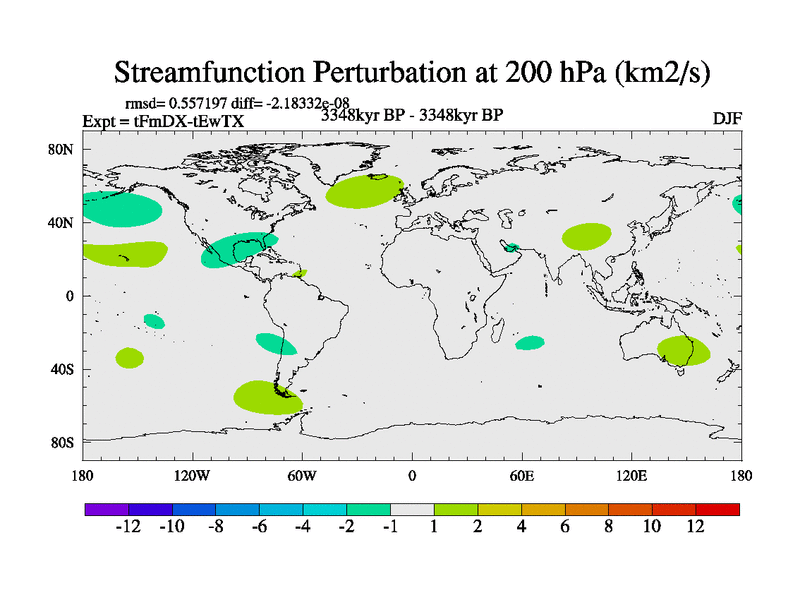 Streamfunction Perturbation at 200 hPa (km2/s)

rmsd= 0.557197 diff= -2.18332e-08
Expt = tFmDX-tEwTX
3348kyr BP - 3348kyr BP
DJF

80N
40N
0
40S
80S

180
120W
60W
0
60E
120E
180

-12 -10 -8 -6 -4 -2 -1 1 2 4 6 8 10 12